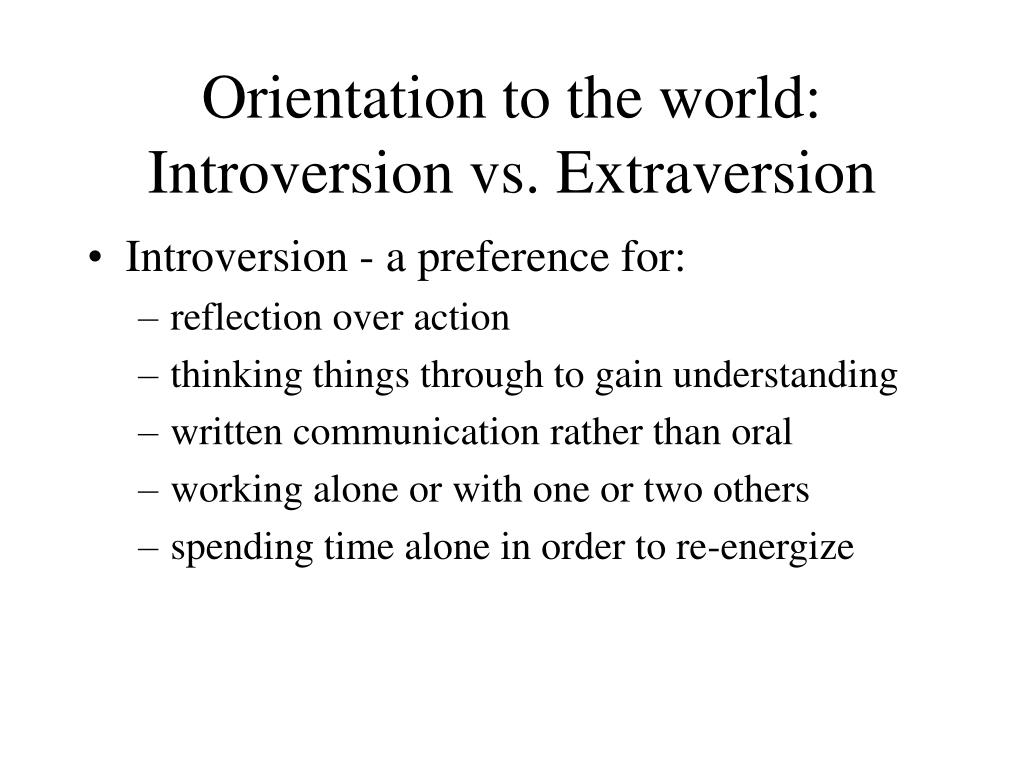 Orientation to the world: Introversion vs. Extraversion

• Introversion - a preference for:
– reflection over action
– thinking things through to gain understanding
– written communication rather than oral
– working alone or with one or two others
– spending time alone in order to re-energize